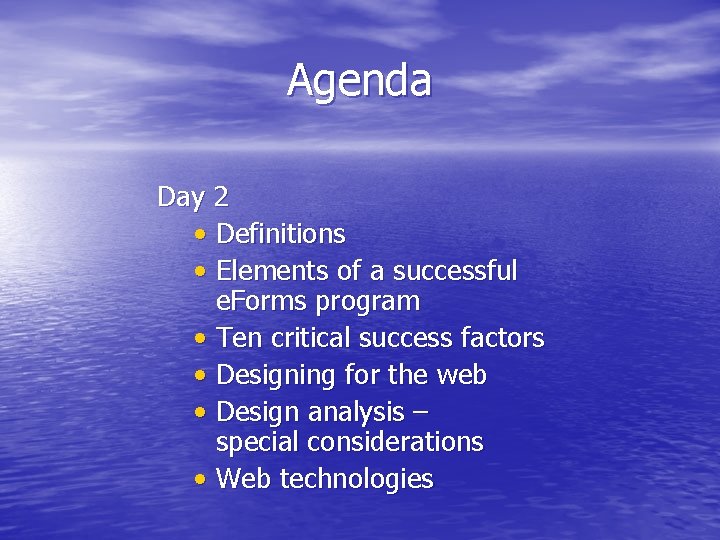 Agenda

Day 2
• Definitions
• Elements of a successful eForms program
• Ten critical success factors
• Designing for the web
• Design analysis – special considerations
• Web technologies